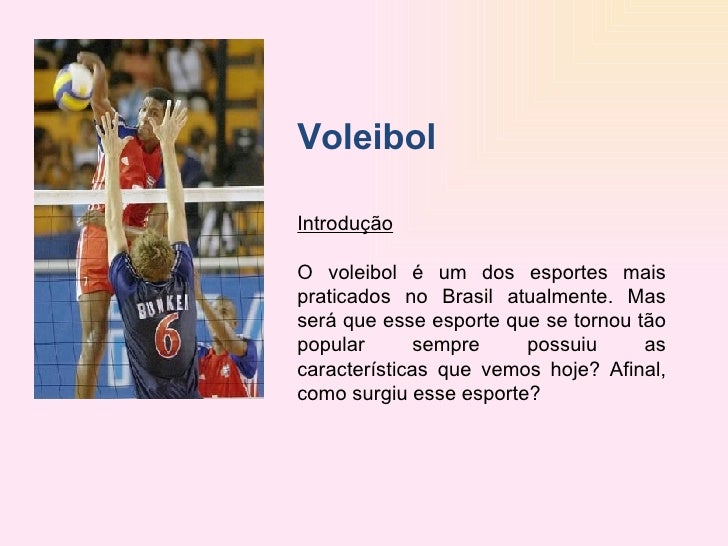 BUNKEI
6

Voleibol

Introdução

O voleibol é um dos esportes mais praticados no Brasil atualmente. Mas será que esse esporte que se tornou tão popular sempre possuiu as características que vemos hoje? Afinal, como surgiu esse esporte?